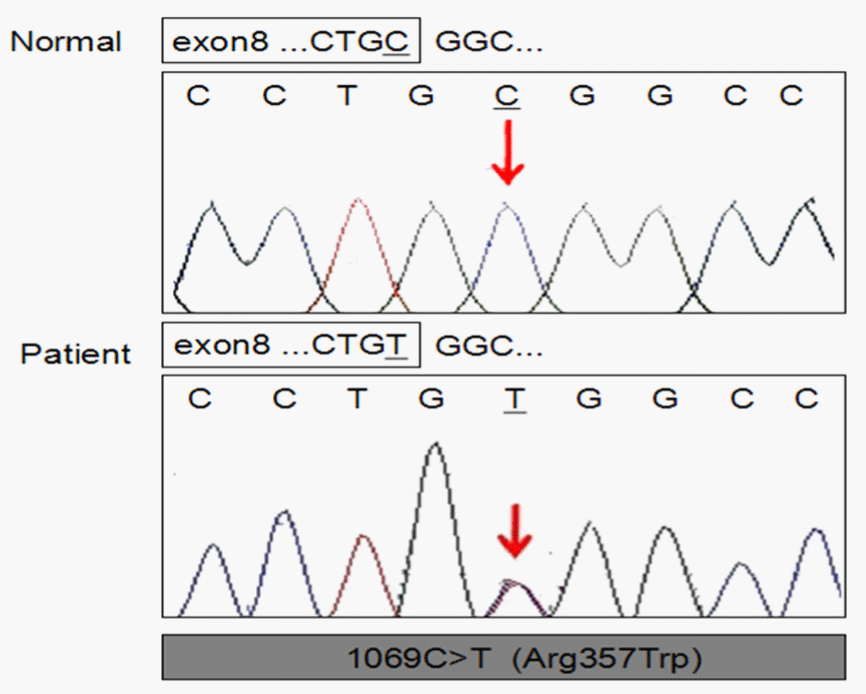 Normal exon8 ...CTGC GGC...

C C T G C G G C C

Patient exon8 ...CTGT GGC...

C C T G T G G C C

1069C>T (Arg357Trp)